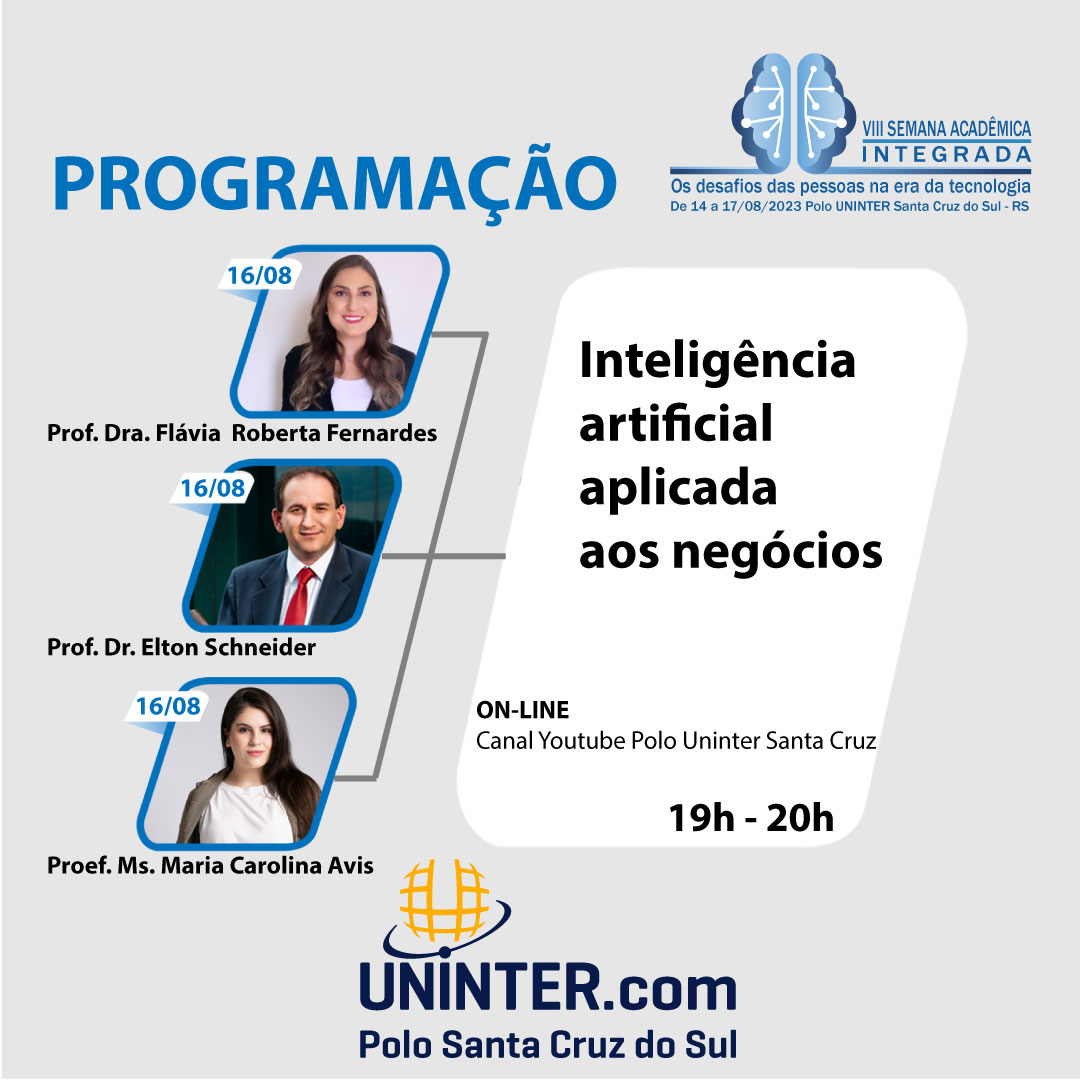 PROGRAMAÇÃO

VIII SEMANA ACADÊMICA
INTEGRADA
Os desafios das pessoas na era da tecnologia
De 14 a 17/08/2023 Polo UNINTER Santa Cruz do Sul - RS

16/08
Prof. Dra. Flávia Roberta Fernardes

16/08
Prof. Dr. Elton Schneider

16/08
Proef. Ms. Maria Carolina Avis

Inteligência artificial aplicada aos negócios

ON-LINE
Canal Youtube Polo Uninter Santa Cruz

19h - 20h

UNINTER.com
Polo Santa Cruz do Sul